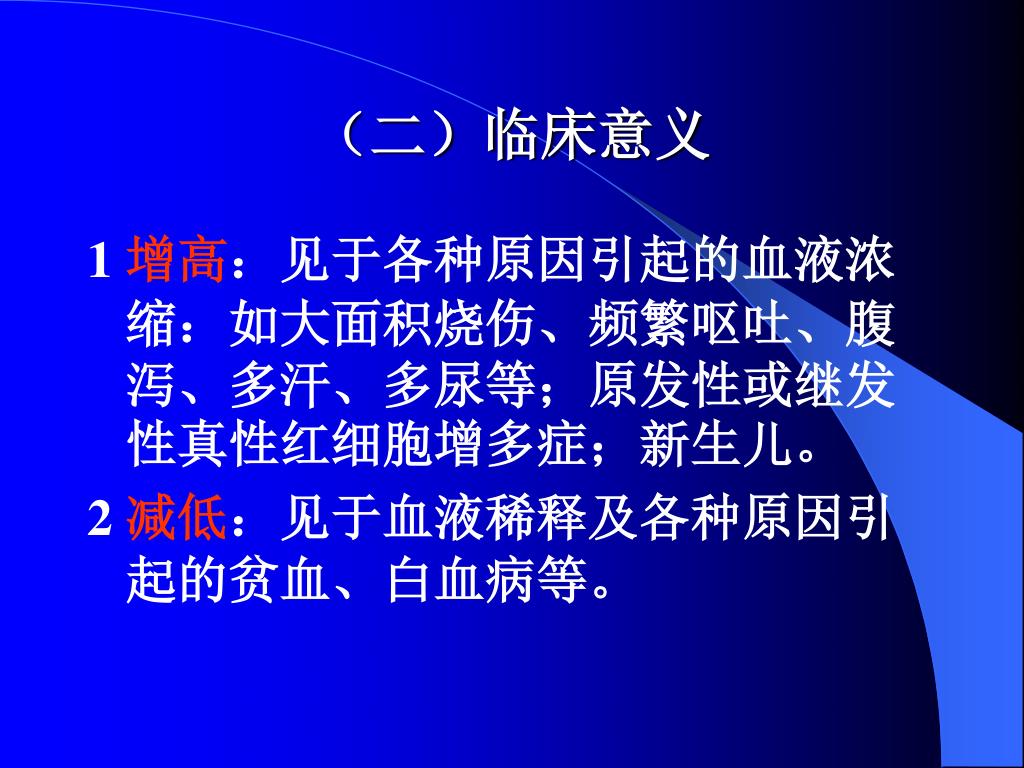 （二）临床意义

1 增高：见于各种原因引起的血液浓缩：如大面积烧伤、频繁呕吐、腹泻、多汗、多尿等；原发性或继发性真性红细胞增多症；新生儿。

2 减低：见于血液稀释及各种原因引起的贫血、白血病等。